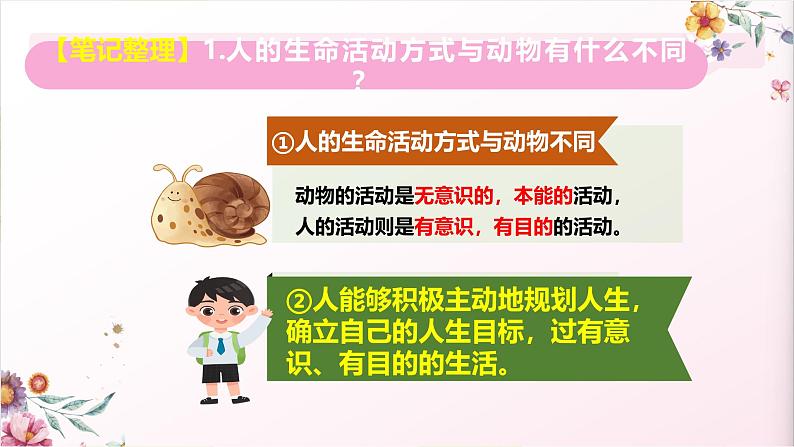 【笔记整理】1.人的生命活动方式与动物有什么不同？

①人的生命活动方式与动物不同

动物的活动是无意识的，本能的活动，人的活动则是有意识，有目的的活动。

②人能够积极主动地规划人生，确立自己的人生目标，过有意识、有目的的生活。